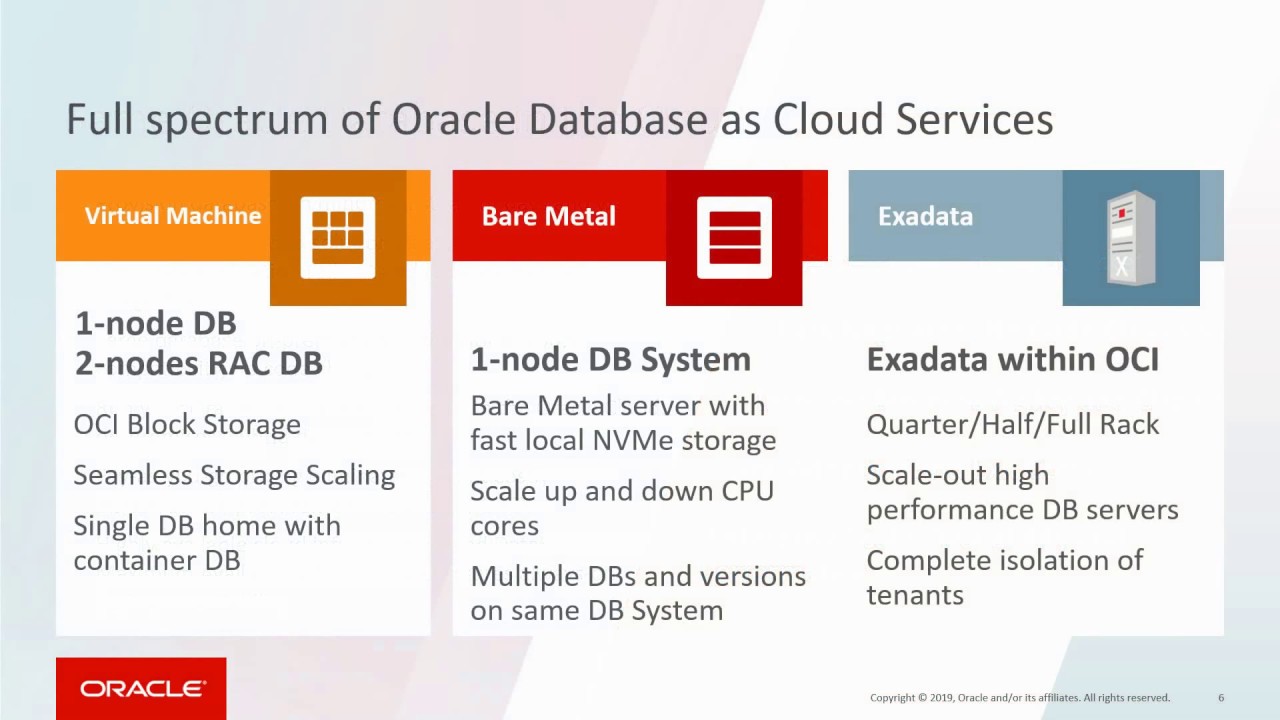 Full spectrum of Oracle Database as Cloud Services

Virtual Machine

1-node DB
2-nodes RAC DB

OCI Block Storage

Seamless Storage Scaling

Single DB home with container DB

Bare Metal

1-node DB System

Bare Metal server with fast local NVMe storage

Scale up and down CPU cores

Multiple DBs and versions on same DB System

Exadata

Exadata within OCI

Quarter/Half/Full Rack

Scale-out high performance DB servers

Complete isolation of tenants

ORACLE

Copyright © 2019, Oracle and/or its affiliates. All rights reserved. 6